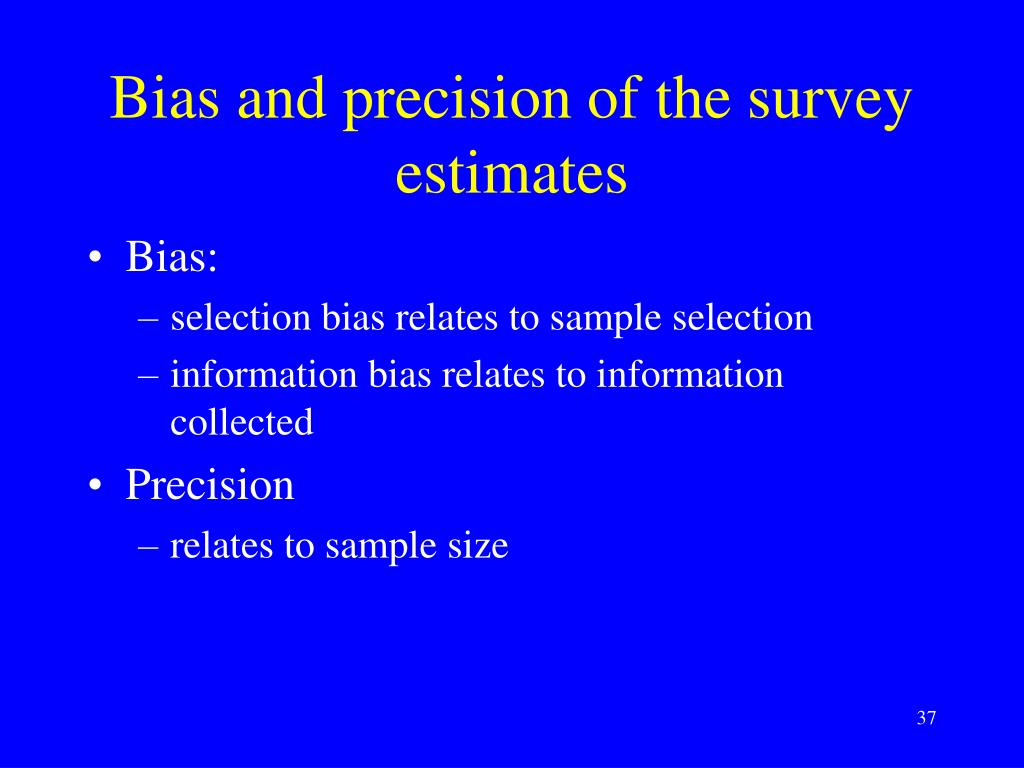 Bias and precision of the survey estimates

• Bias:
– selection bias relates to sample selection
– information bias relates to information collected
• Precision
– relates to sample size

37